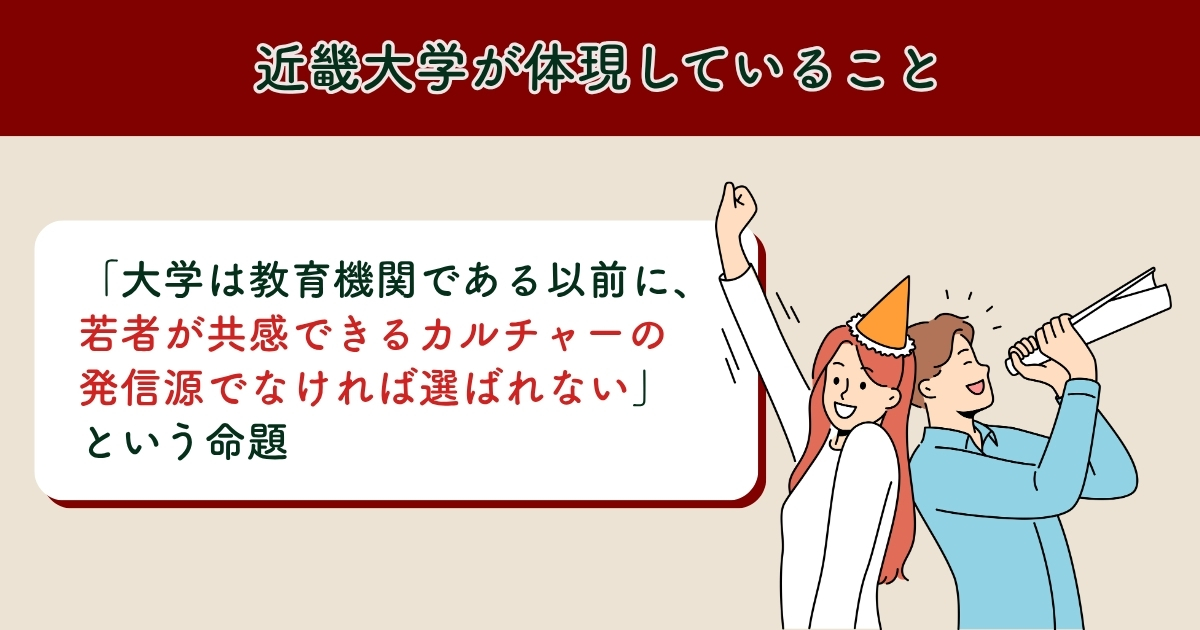 近畿大学が体現していること

「大学は教育機関である以前に、若者が共感できるカルチャーの発信源でなければ選ばれない」という命題